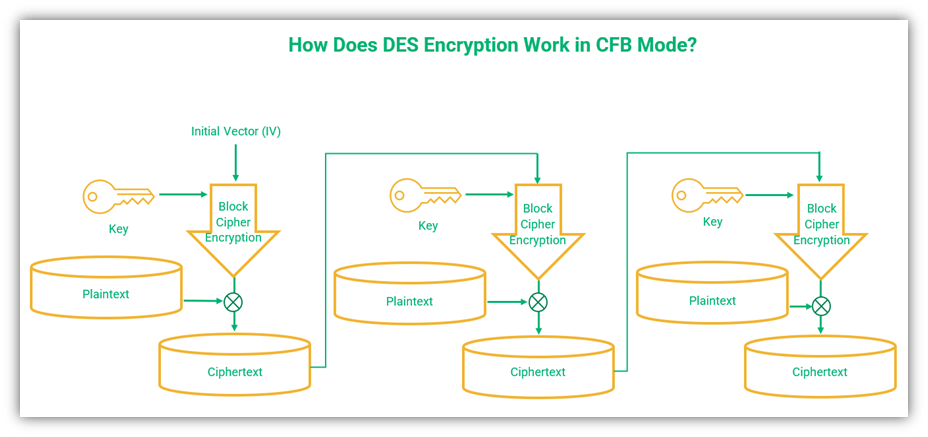 How Does DES Encryption Work in CFB Mode?

Initial Vector (IV)

Key

Block Cipher Encryption

Plaintext

Ciphertext

Key

Block Cipher Encryption

Plaintext

Ciphertext

Key

Block Cipher Encryption

Plaintext

Ciphertext